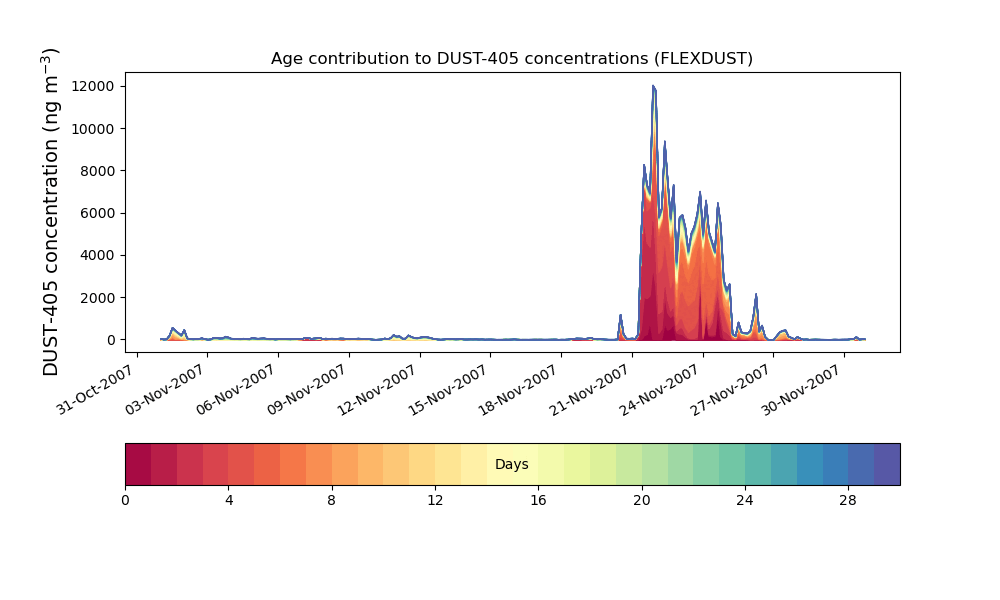 Age contribution to DUST-405 concentrations (FLEXDUST)

DUST-405 concentration (ng m$^{-3}$)

12000
10000
8000
6000
4000
2000
0

31-Oct-2007
03-Nov-2007
06-Nov-2007
09-Nov-2007
12-Nov-2007
15-Nov-2007
18-Nov-2007
21-Nov-2007
24-Nov-2007
27-Nov-2007
30-Nov-2007

Days

0
4
8
12
16
20
24
28